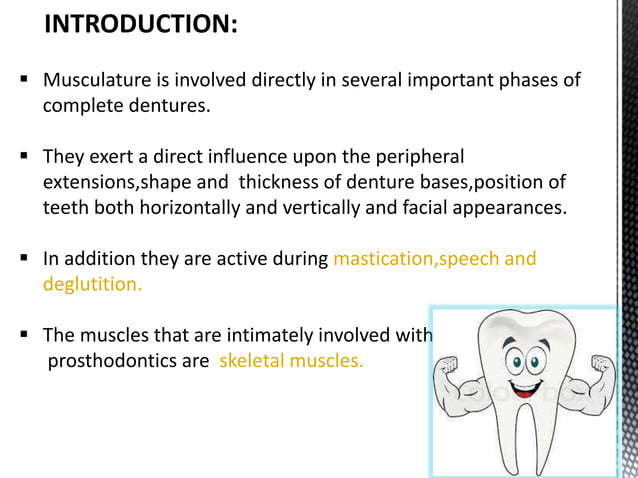 INTRODUCTION:

▪ Musculature is involved directly in several important phases of complete dentures.

▪ They exert a direct influence upon the peripheral extensions,shape and thickness of denture bases,position of teeth both horizontally and vertically and facial appearances.

▪ In addition they are active during mastication,speech and deglutition.

▪ The muscles that are intimately involved with prosthodontics are skeletal muscles.